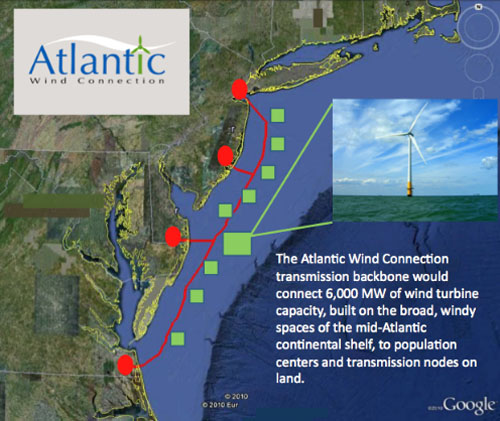 Atlantic
Wind Connection

The Atlantic Wind Connection transmission backbone would connect 6,000 MW of wind turbine capacity, built on the broad, windy spaces of the mid-Atlantic continental shelf, to population centers and transmission nodes on land.

© 2010
© 2010 Eur

©2010 Google